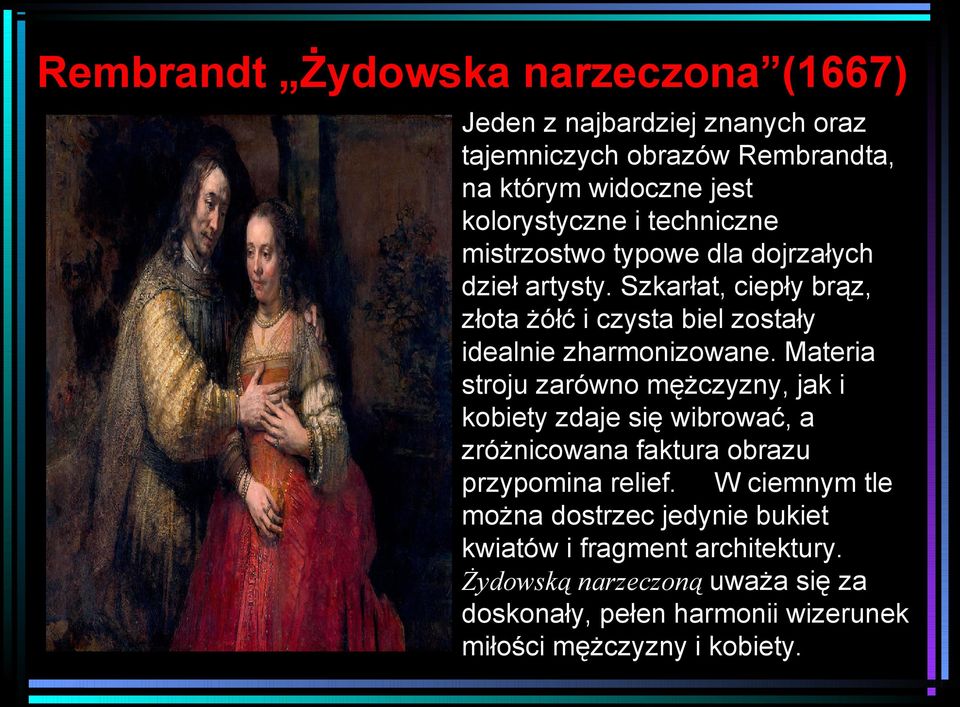 Rembrandt „Żydowska narzeczona”(1667)

Jeden z najbardziej znanych oraz tajemniczych obrazów Rembrandta, na którym widoczne jest kolorystyczne i techniczne mistrzostwo typowe dla dojrzałych dzieł artysty. Szkarłat, ciepły brąz, złota żółć i czysta biel zostały idealnie zharmonizowane. Materia stroju zarówno mężczyzny, jak i kobiety zdaje się wibrować, a zróżnicowana faktura obrazu przypomina relief. W ciemnym tle można dostrzec jedynie bukiet kwiatów i fragment architektury. Żydowską narzeczoną uważa się za doskonały, pełen harmonii wizerunek miłości mężczyzny i kobiety.